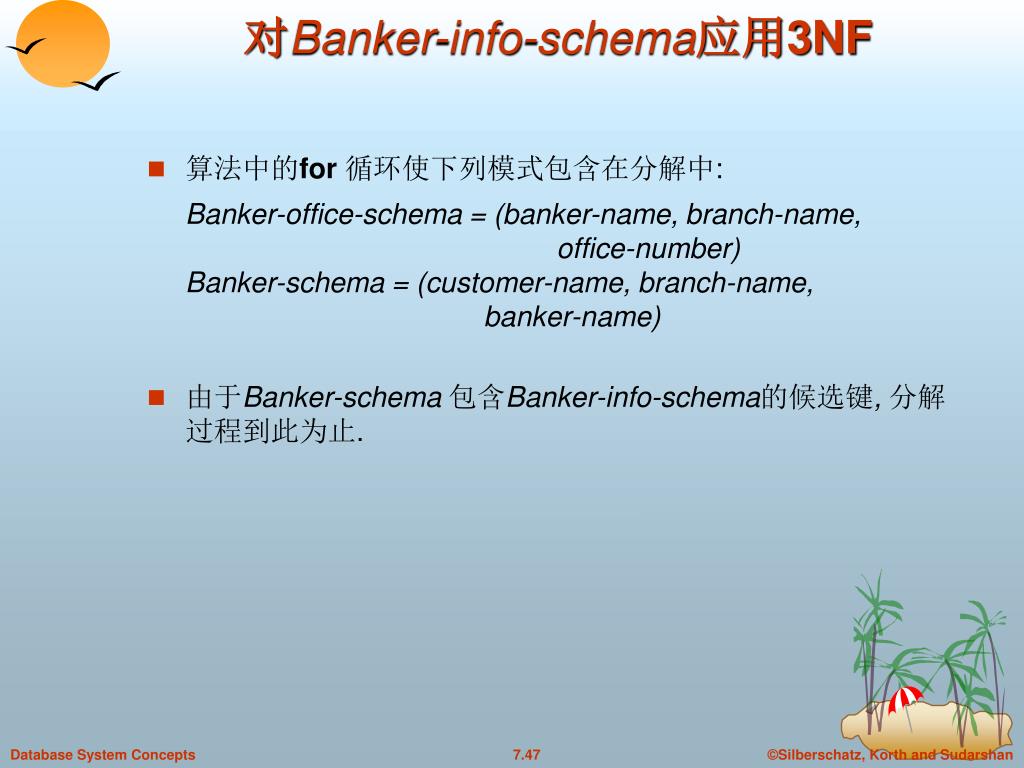 对Banker-info-schema应用3NF

算法中的for 循环使下列模式包含在分解中:

Banker-office-schema = (banker-name, branch-name, office-number)
Banker-schema = (customer-name, branch-name, banker-name)

由于Banker-schema 包含Banker-info-schema的候选键, 分解过程到此为止.

Database System Concepts

7.47

©Silberschatz, Korth and Sudarshan